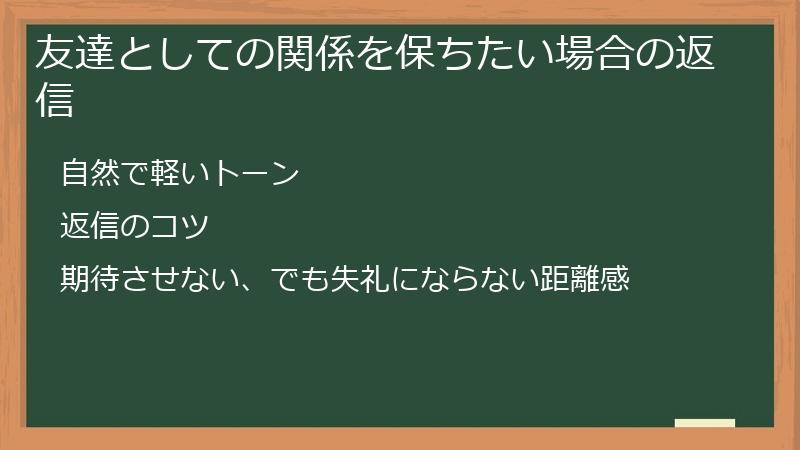 友達としての関係を保ちたい場合の返信

自然で軽いトーン

返信のコツ

期待させない、でも失礼にならない距離感